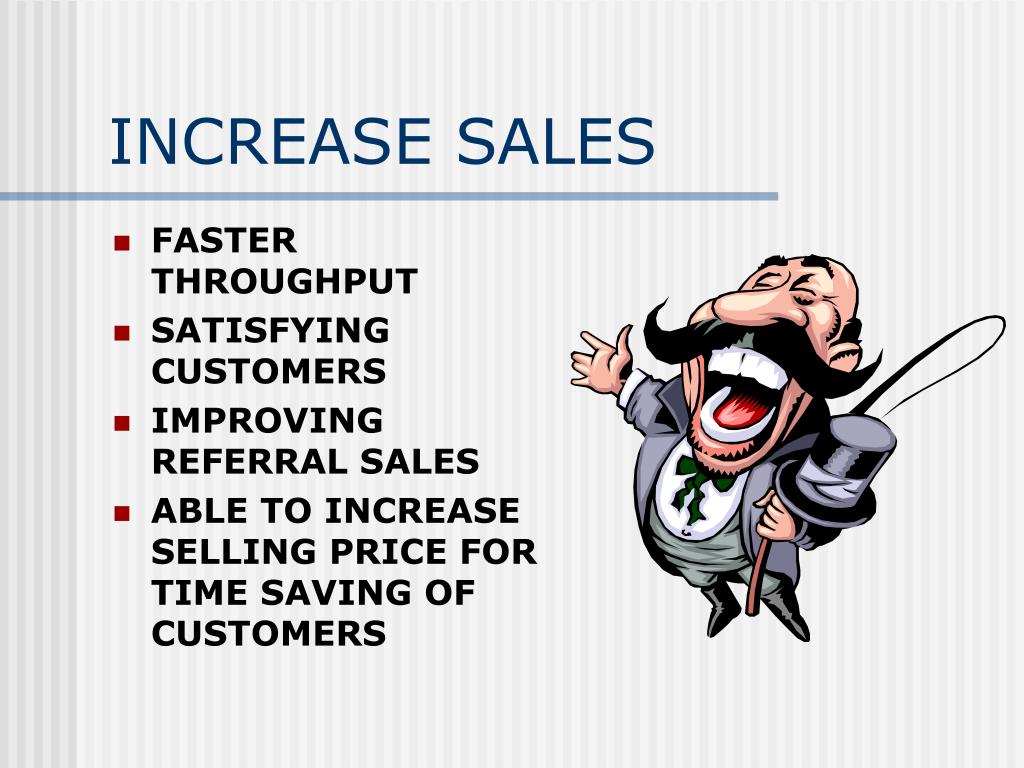 INCREASE SALES

- FASTER THROUGHPUT
- SATISFYING CUSTOMERS
- IMPROVING REFERRAL SALES
- ABLE TO INCREASE SELLING PRICE FOR TIME SAVING OF CUSTOMERS